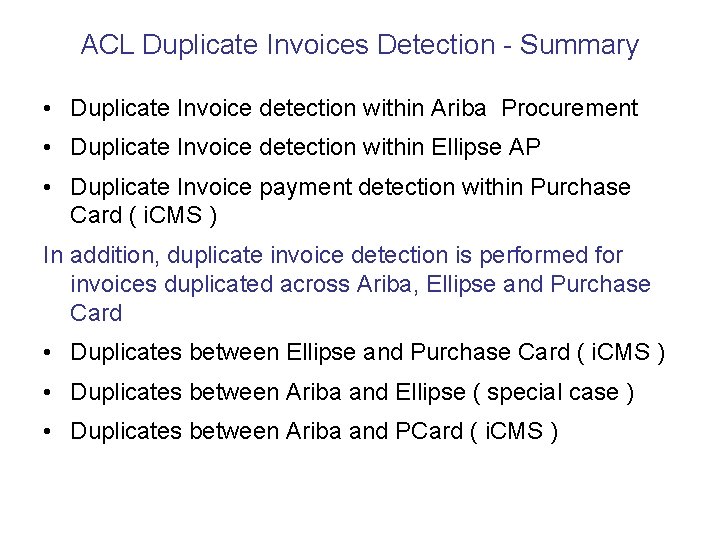 ACL Duplicate Invoices Detection - Summary

• Duplicate Invoice detection within Ariba  Procurement
• Duplicate Invoice detection within Ellipse AP
• Duplicate Invoice payment detection within Purchase Card ( iCMS )

In addition, duplicate invoice detection is performed for invoices duplicated across Ariba, Ellipse and Purchase Card

• Duplicates between Ellipse and Purchase Card ( iCMS )
• Duplicates between Ariba and Ellipse ( special case )
• Duplicates between Ariba and PCard ( iCMS )